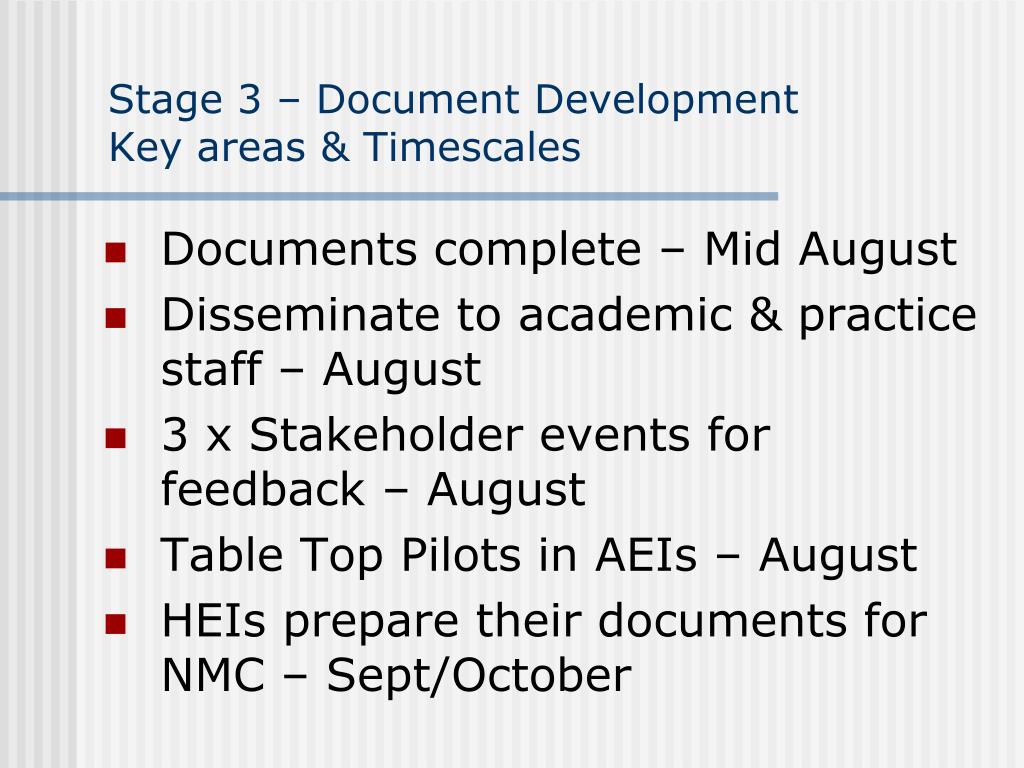 Stage 3 – Document Development
Key areas & Timescales

- Documents complete – Mid August
- Disseminate to academic & practice staff – August
- 3 x Stakeholder events for feedback – August
- Table Top Pilots in AEIs – August
- HEIs prepare their documents for NMC – Sept/October